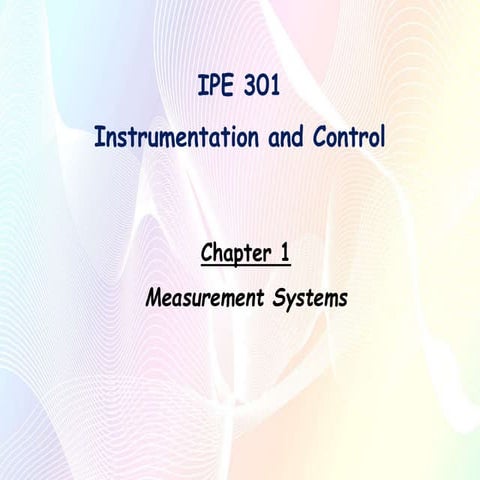 IPE 301

Instrumentation and Control

Chapter 1

Measurement Systems